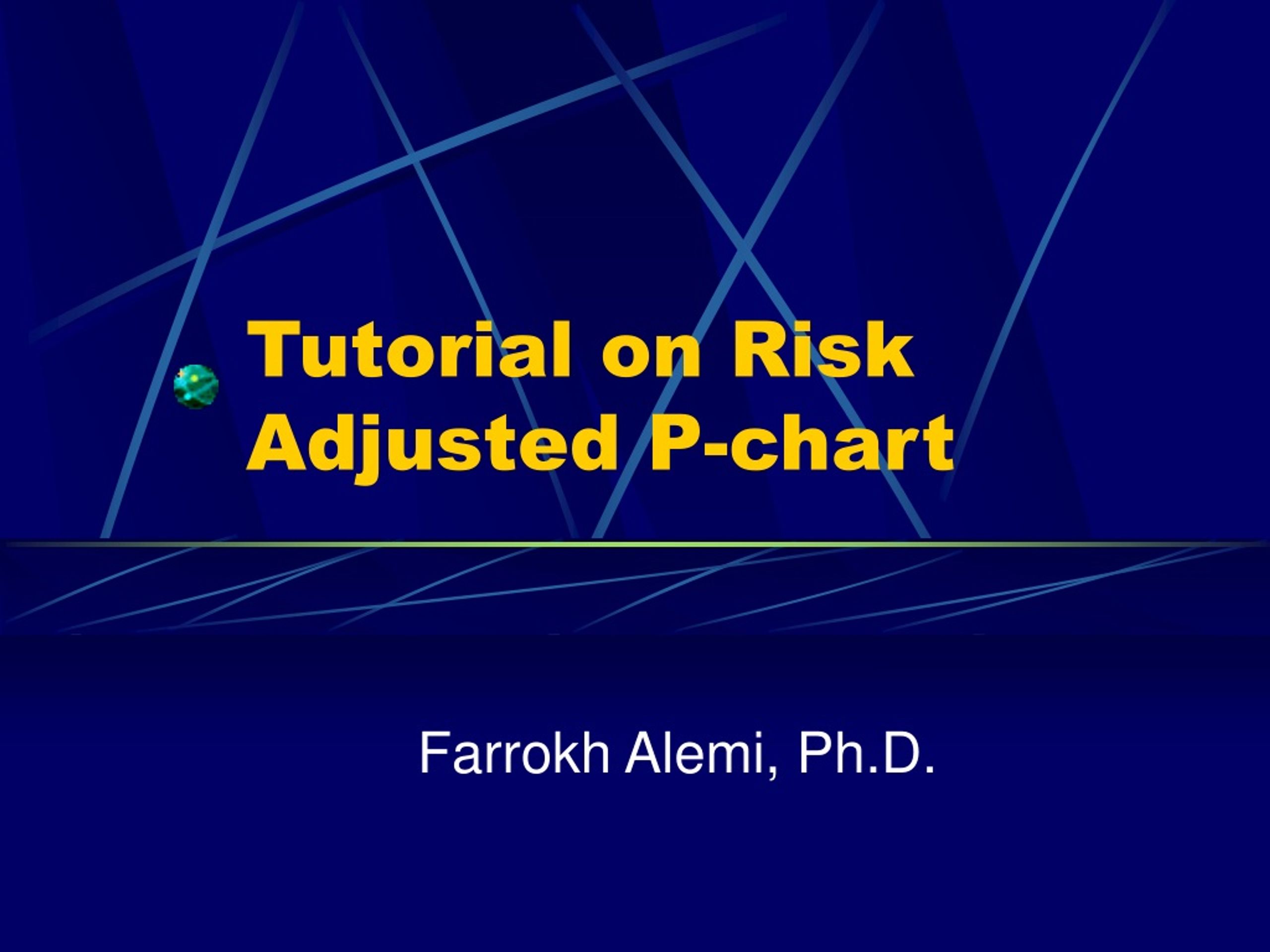 Tutorial on Risk Adjusted P-chart

Farrokh Alemi, Ph.D.